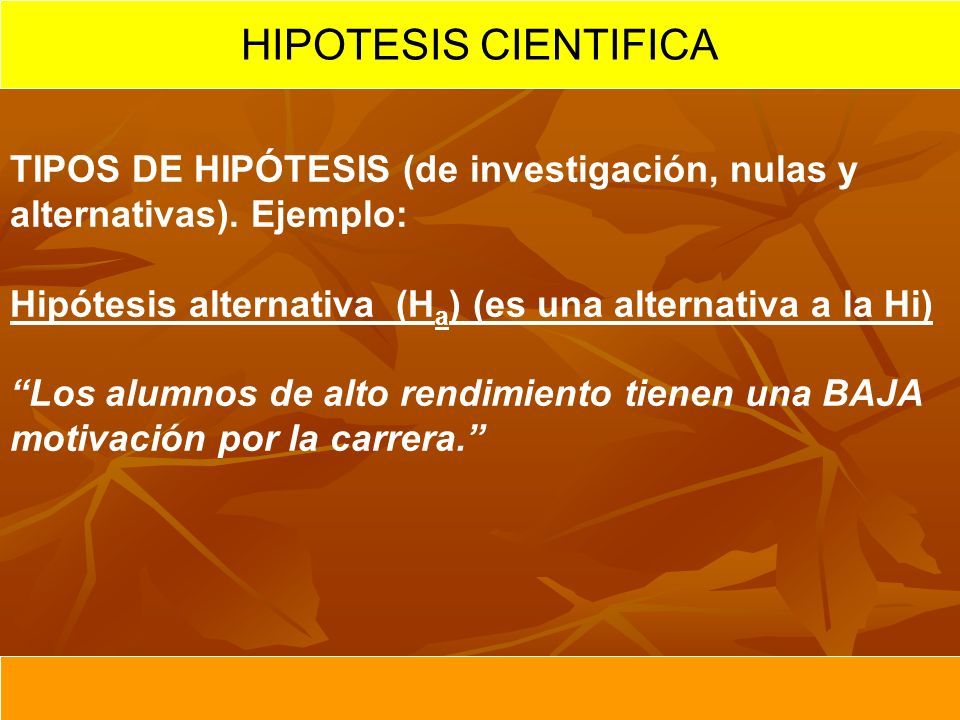 HIPOTESIS CIENTIFICA

TIPOS DE HIPÓTESIS (de investigación, nulas y alternativas). Ejemplo:

Hipótesis alternativa  ($H_a$) (es una alternativa a la Hi)

“Los alumnos de alto rendimiento tienen una BAJA motivación por la carrera.”